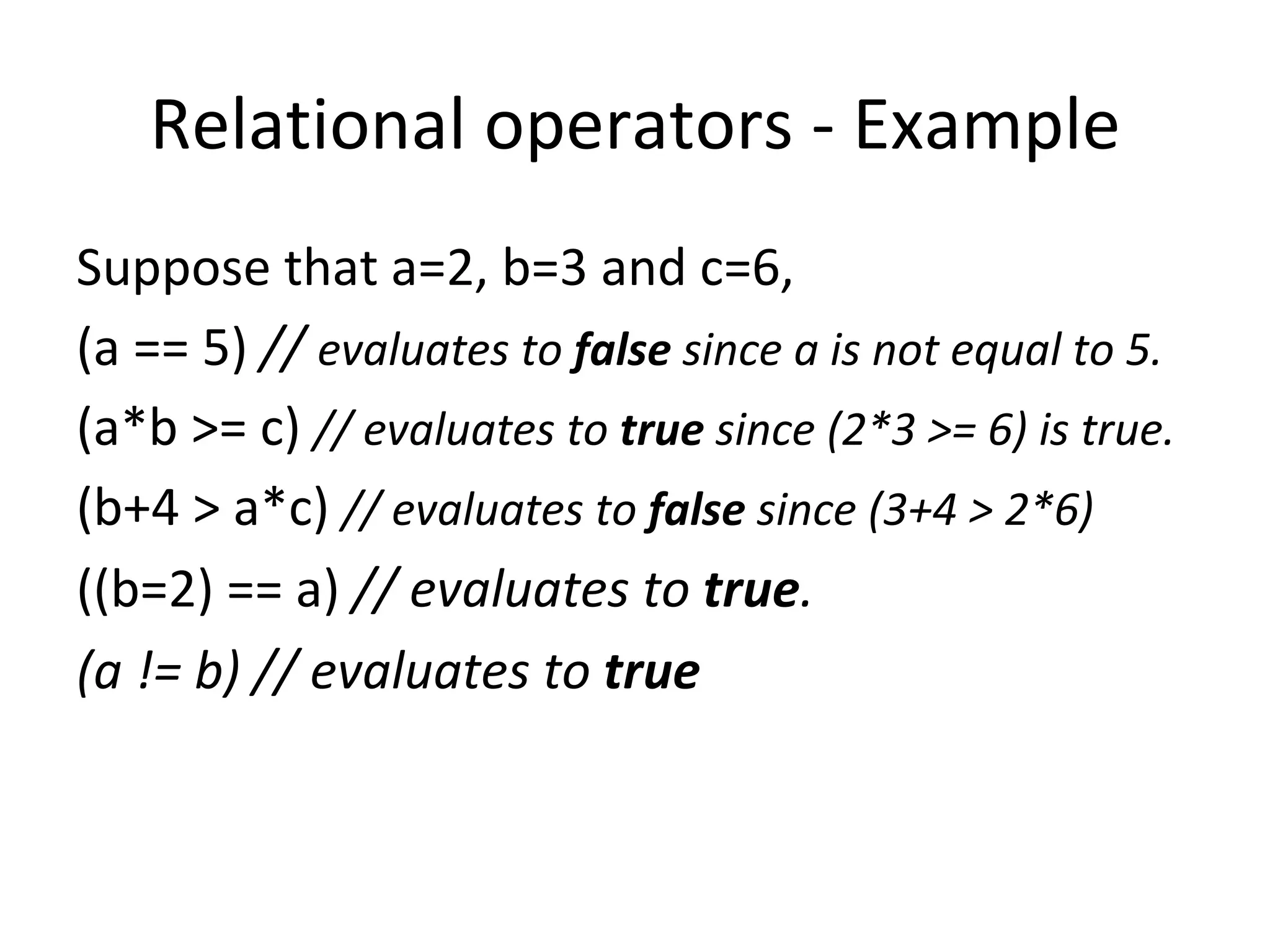 Relational operators - Example

Suppose that a=2, b=3 and c=6,

(a == 5) // evaluates to false since a is not equal to 5.

(a*b >= c) // evaluates to true since (2*3 >= 6) is true.

(b+4 > a*c) // evaluates to false since (3+4 > 2*6)

((b=2) == a) // evaluates to true.

(a != b) // evaluates to true